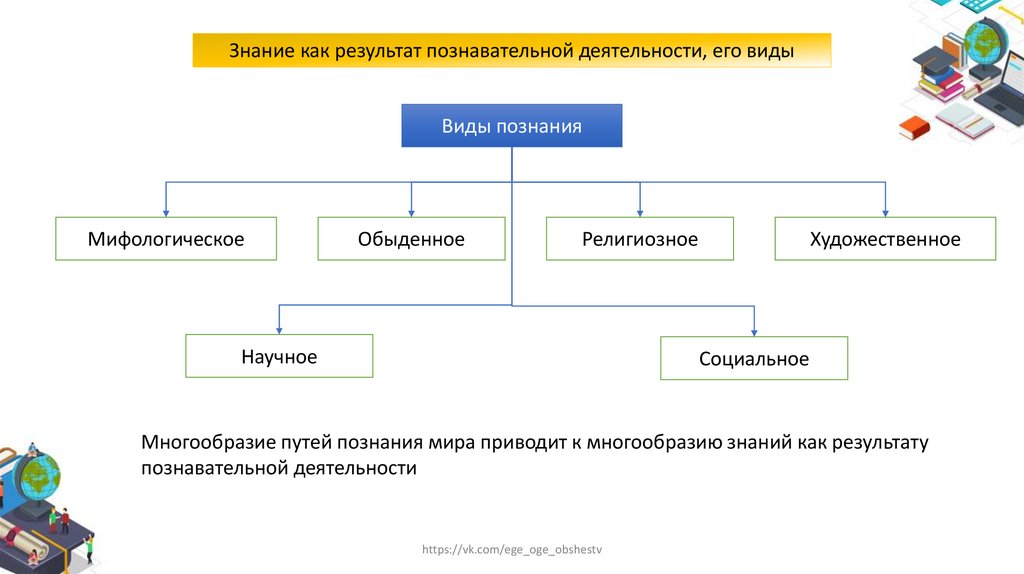 Знание как результат познавательной деятельности, его виды

Виды познания

Мифологическое

Обыденное

Религиозное

Художественное

Научное

Социальное

Многообразие путей познания мира приводит к многообразию знаний как результату познавательной деятельности

https://vk.com/ege_oge_obshestv